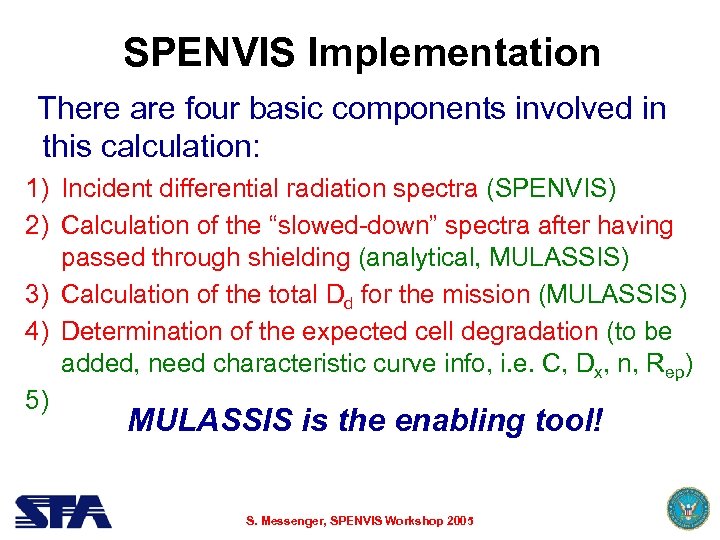 SPENVIS Implementation

There are four basic components involved in this calculation:

1) Incident differential radiation spectra (SPENVIS)
2) Calculation of the “slowed-down” spectra after having passed through shielding (analytical, MULASSIS)
3) Calculation of the total $D_d$ for the mission (MULASSIS)
4) Determination of the expected cell degradation (to be added, need characteristic curve info, i.e. C, $D_x$, n, $R_{ep}$)
5)

MULASSIS is the enabling tool!

SFA

S. Messenger, SPENVIS Workshop 2005